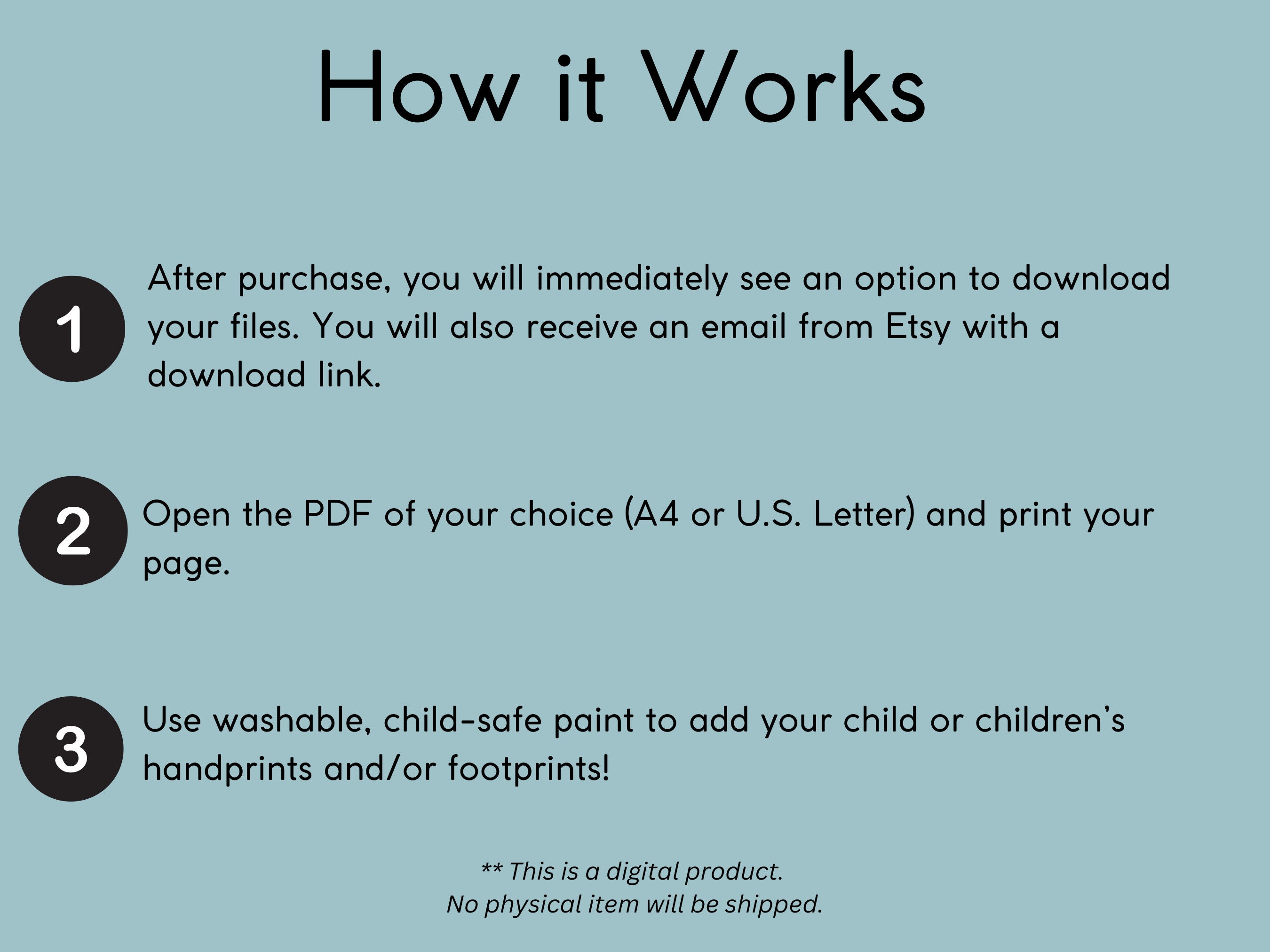 How it Works

1 After purchase, you will immediately see an option to download your files. You will also receive an email from Etsy with a download link.

2 Open the PDF of your choice (A4 or U.S. Letter) and print your page.

3 Use washable, child-safe paint to add your child or children's handprints and/or footprints!

** This is a digital product.
No physical item will be shipped.